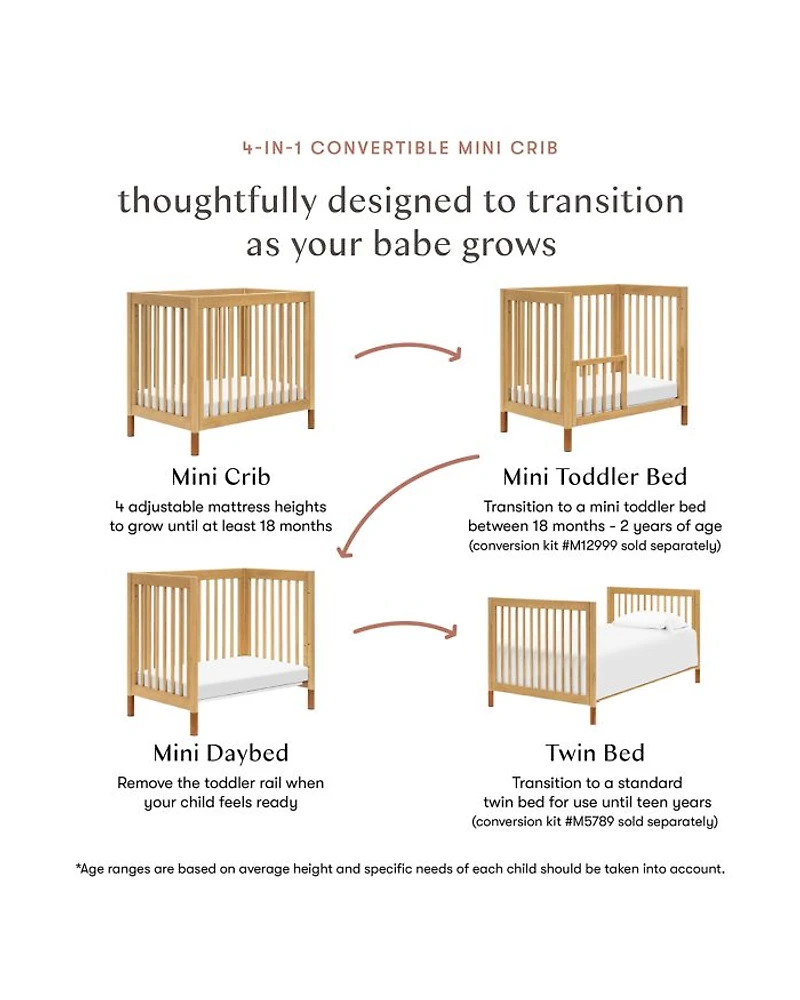 4-IN-1 CONVERTIBLE MINI CRIB

thoughtfully designed to transition as your babe grows

Mini Crib
4 adjustable mattress heights to grow until at least 18 months

Mini Toddler Bed
Transition to a mini toddler bed between 18 months - 2 years of age (conversion kit #M12999 sold separately)

Mini Daybed
Remove the toddler rail when your child feels ready

Twin Bed
Transition to a standard twin bed for use until teen years (conversion kit #M5789 sold separately)

*Age ranges are based on average height and specific needs of each child should be taken into account.